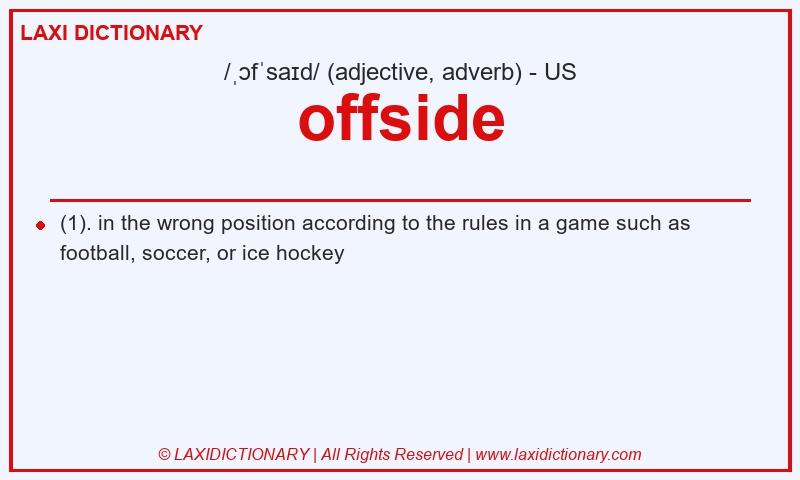 LAXI DICTIONARY

/ˌɔfˈsaɪd/ (adjective, adverb) - US

offside

(1). in the wrong position according to the rules in a game such as football, soccer, or ice hockey

© LAXIDICTIONARY | All Rights Reserved | www.laxidictionary.com